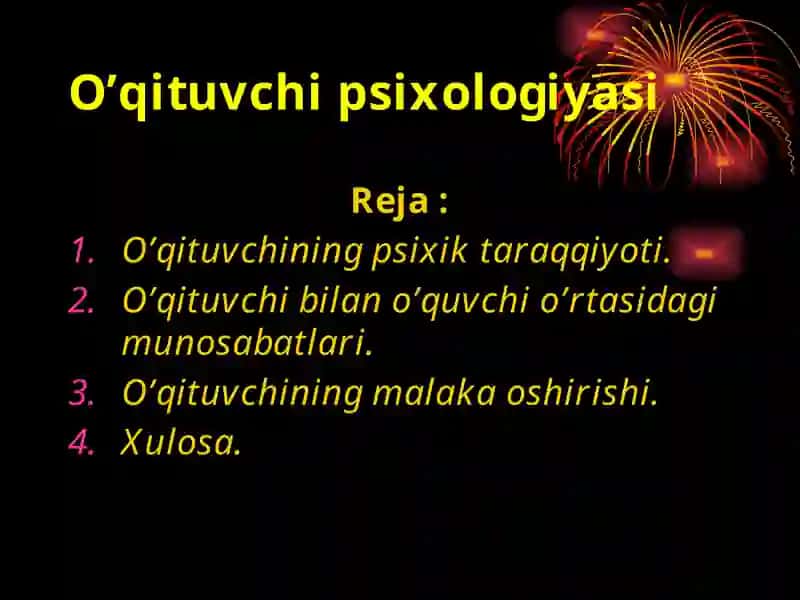 O’qituvchi psixologiyasi

Reja :

1. O’qituvchining psixik taraqqiyoti.
2. O’qituvchi bilan o’quvchi o’rtasidagi munosabatlari.
3. O’qituvchining malaka oshirishi.
4. Xulosa.